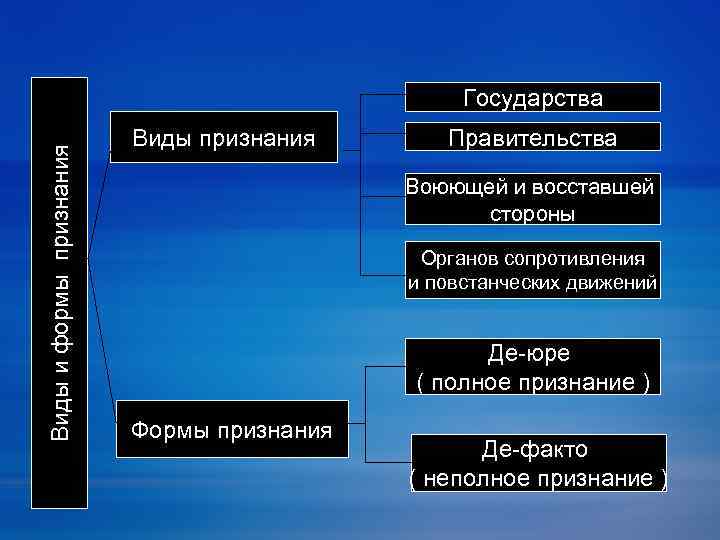 Виды и формы признания

Виды признания

Государства

Правительства

Воюющей и восставшей стороны

Органов сопротивления и повстанческих движений

Формы признания

Де-юре
( полное признание )

Де-факто
( неполное признание )